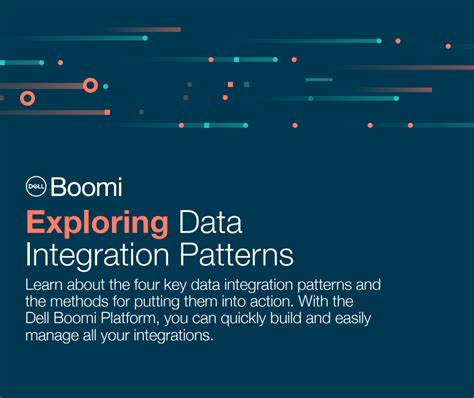 DELL Boomi

Exploring Data Integration Patterns

Learn about the four key data integration patterns and the methods for putting them into action. With the Dell Boomi Platform, you can quickly build and easily manage all your integrations.